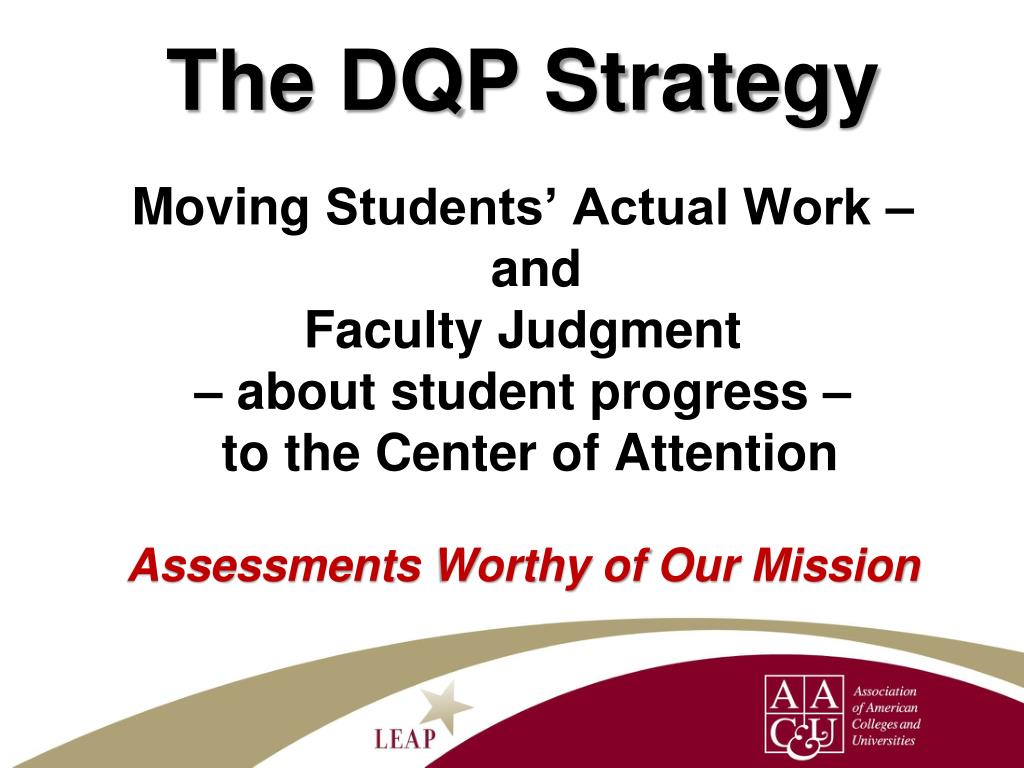 The DQP Strategy

Moving Students' Actual Work – and Faculty Judgment – about student progress – to the Center of Attention

Assessments Worthy of Our Mission

LEAP

AAC&U Association of American Colleges and Universities